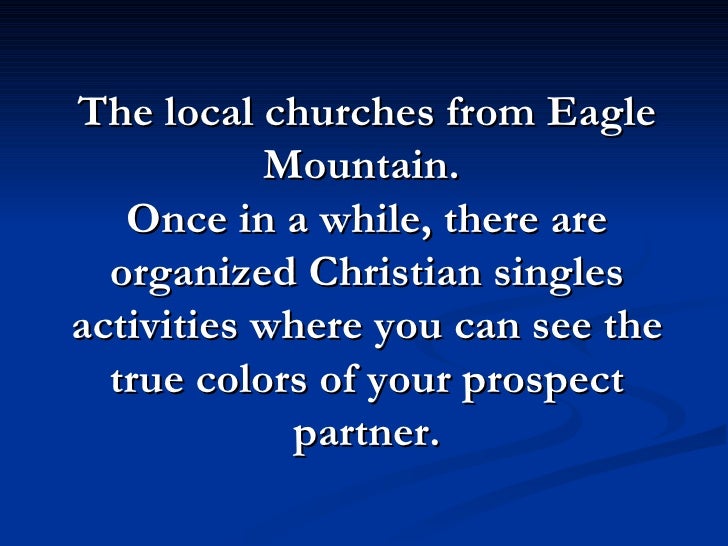 The local churches from Eagle Mountain.
Once in a while, there are organized Christian singles activities where you can see the true colors of your prospect partner.